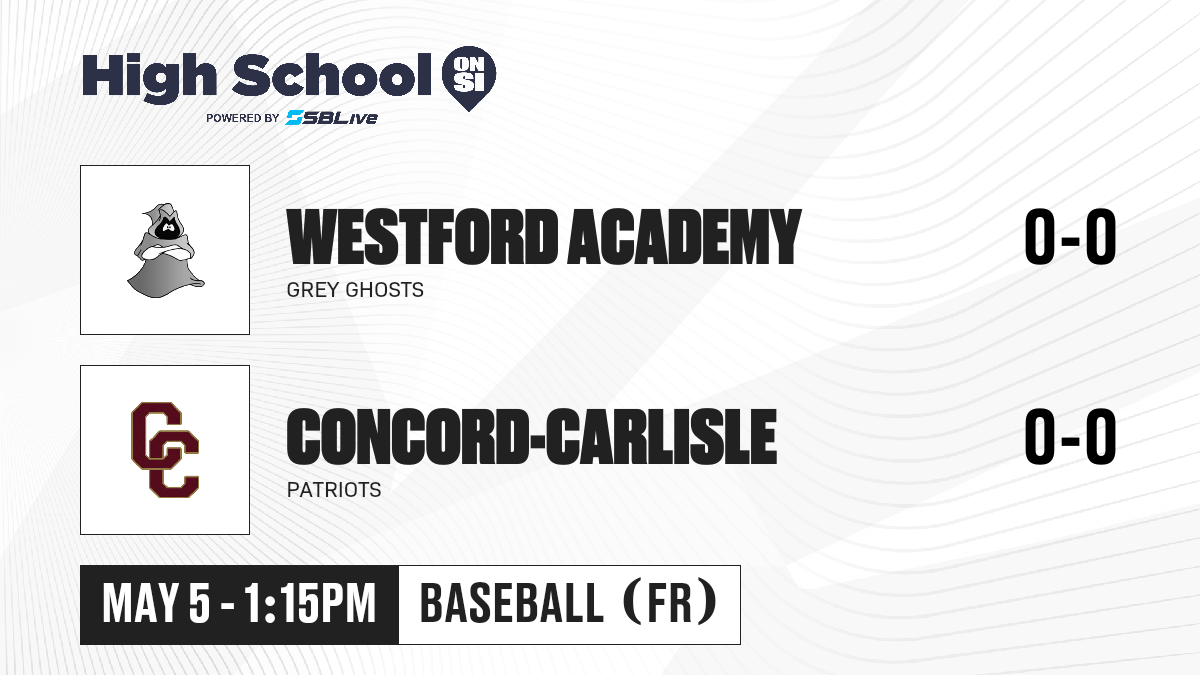 High School ON SI
POWERED BY SBLive

WESTFORD ACADEMY
GREY GHOSTS
0-0

CC
CONCORD-CARLISLE
PATRIOTS
0-0

MAY 5 - 1:15PM
BASEBALL (FR)